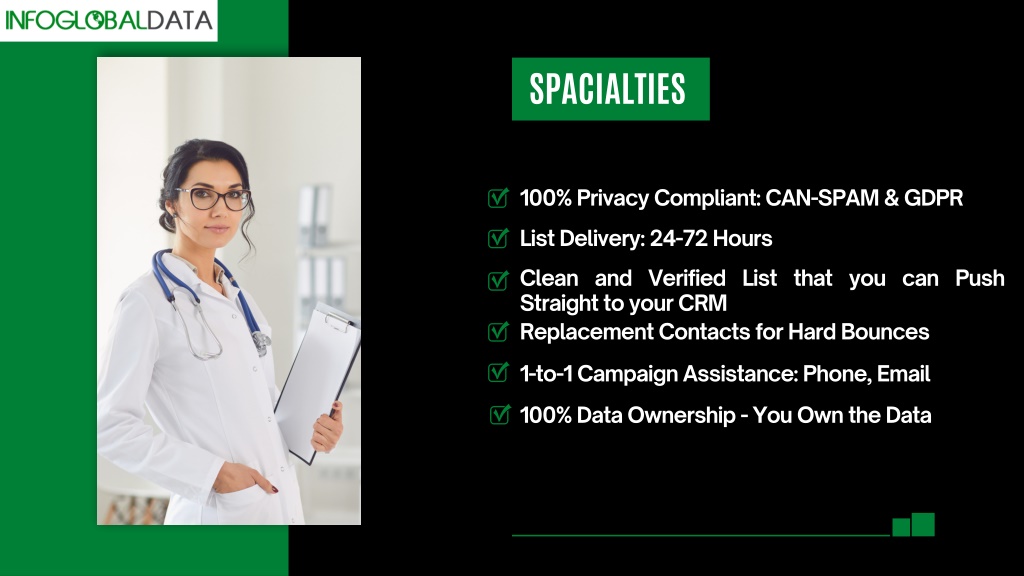 INFOGLOBALDATA

SPACIALTIES

100% Privacy Compliant: CAN-SPAM & GDPR

List Delivery: 24-72 Hours

Clean and Verified List that you can Push Straight to your CRM

Replacement Contacts for Hard Bounces

1-to-1 Campaign Assistance: Phone, Email

100% Data Ownership - You Own the Data